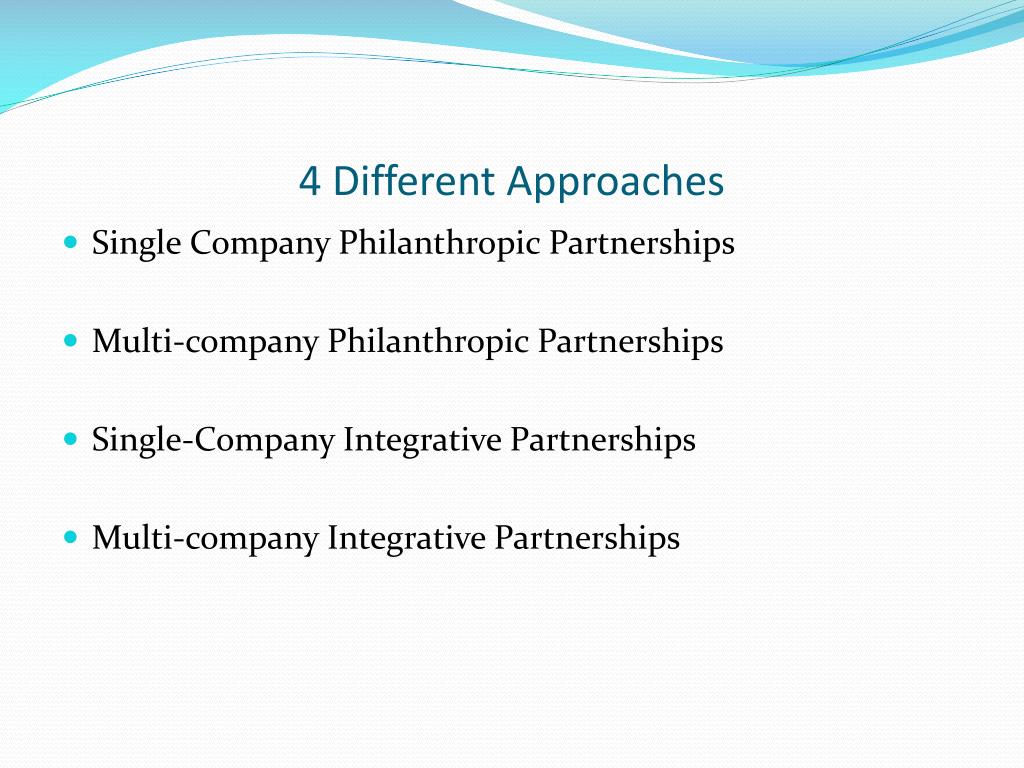 4 Different Approaches

- Single Company Philanthropic Partnerships
- Multi-company Philanthropic Partnerships
- Single-Company Integrative Partnerships
- Multi-company Integrative Partnerships